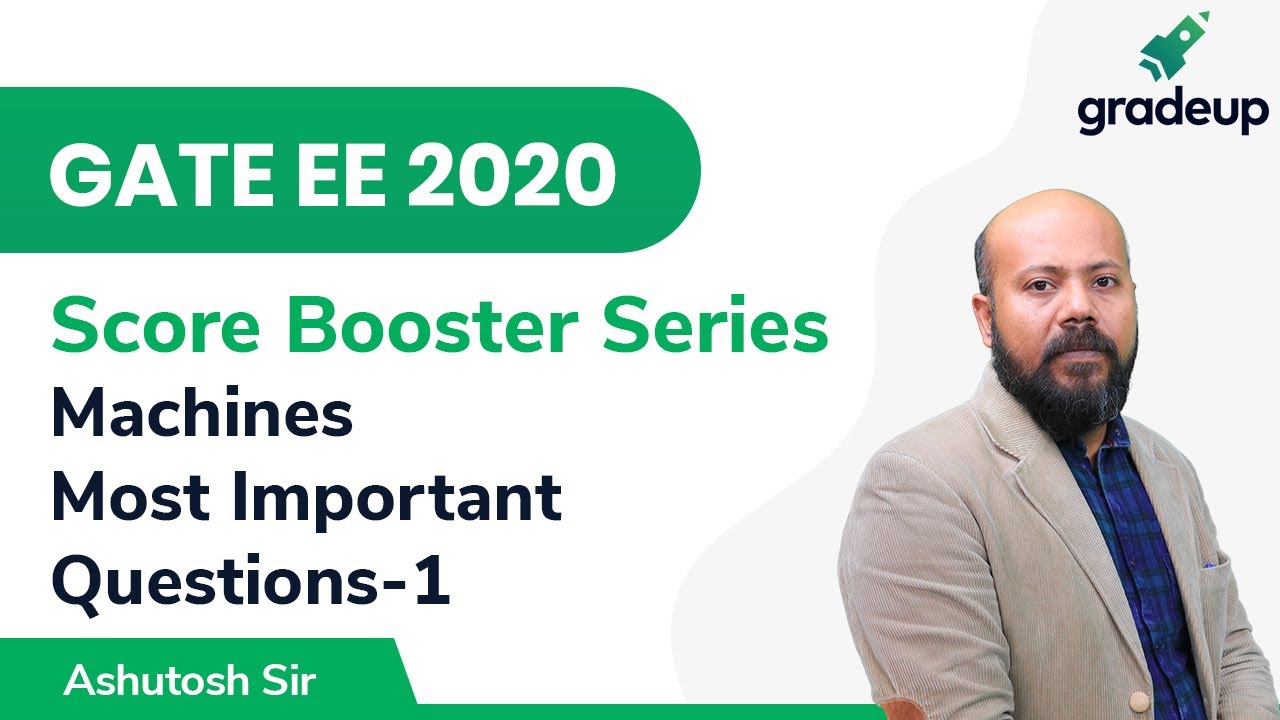 gradeup

GATE EE 2020

Score Booster Series
Machines
Most Important
Questions-1

Ashutosh Sir